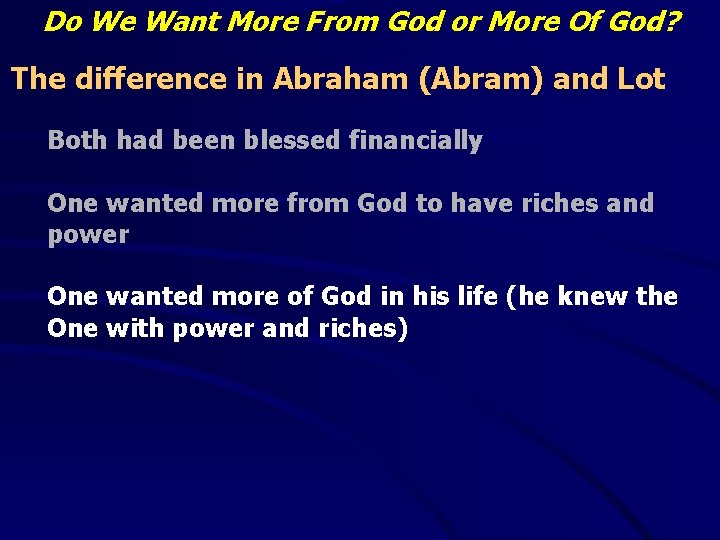 Do We Want More From God or More Of God?

The difference in Abraham (Abram) and Lot

Both had been blessed financially

One wanted more from God to have riches and power

One wanted more of God in his life (he knew the One with power and riches)